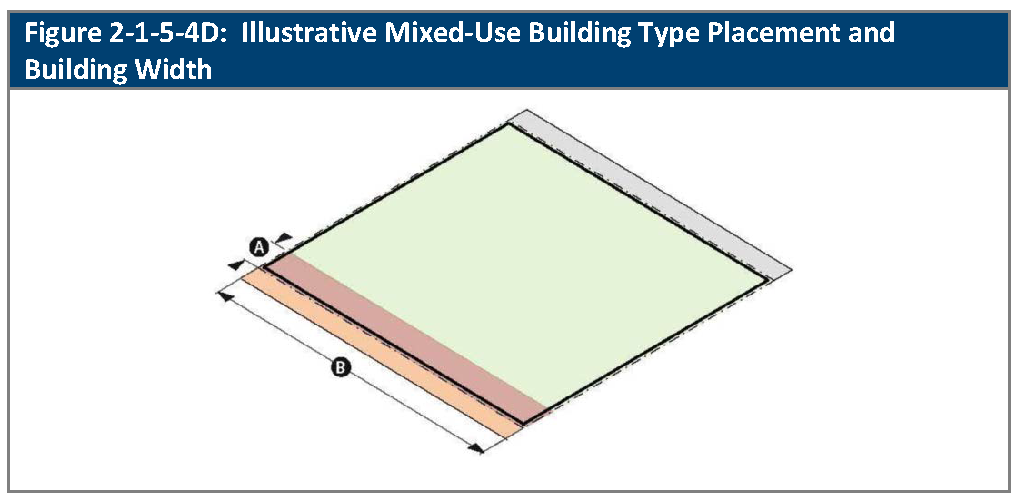 Figure 2-1-5-4D: Illustrative Mixed-Use Building Type Placement and Building Width

A

B